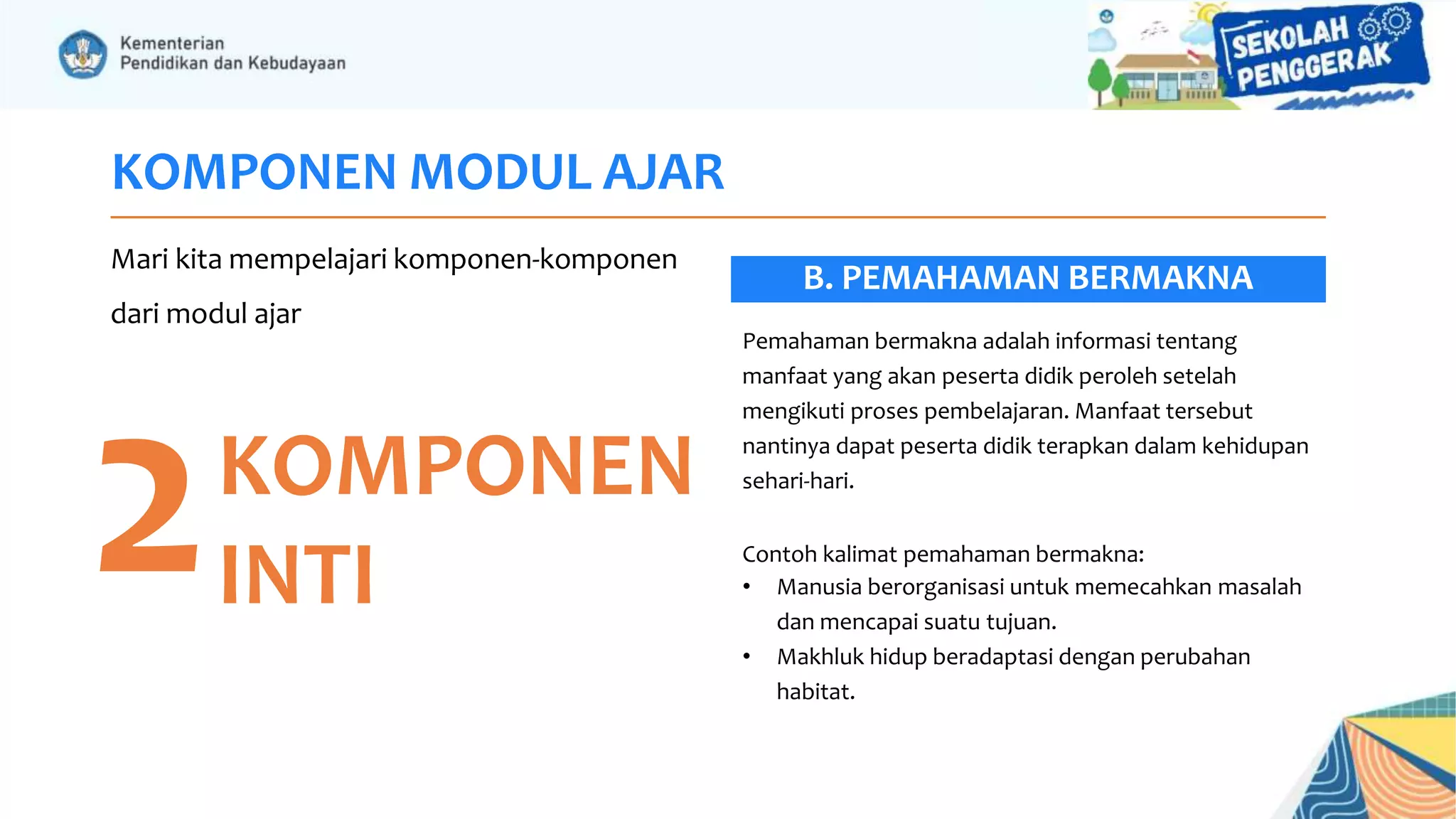 Kementerian
Pendidikan dan Kebudayaan

SEKOLAH PENGGERAK

KOMPONEN MODUL AJAR

Mari kita mempelajari komponen-komponen dari modul ajar

2 KOMPONEN INTI

B. PEMAHAMAN BERMAKNA

Pemahaman bermakna adalah informasi tentang manfaat yang akan peserta didik peroleh setelah mengikuti proses pembelajaran. Manfaat tersebut nantinya dapat peserta didik terapkan dalam kehidupan sehari-hari.

Contoh kalimat pemahaman bermakna:
• Manusia berorganisasi untuk memecahkan masalah dan mencapai suatu tujuan.
• Makhluk hidup beradaptasi dengan perubahan habitat.